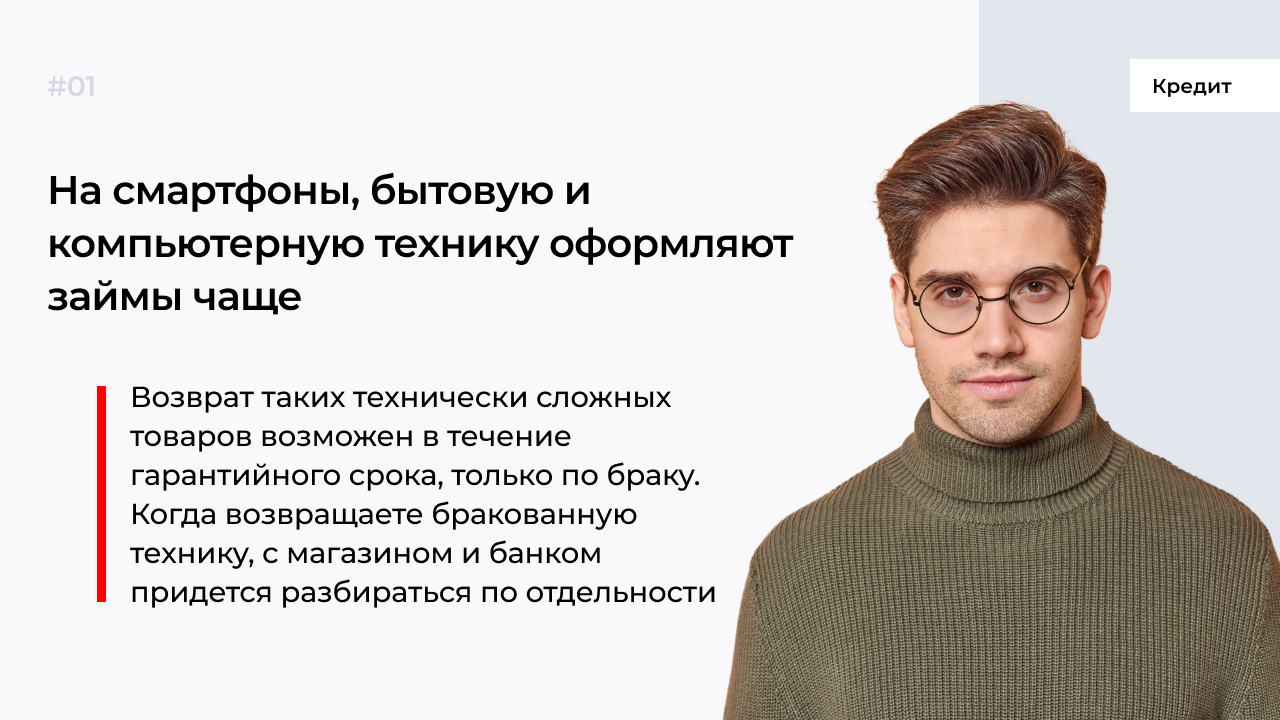 #01

Кредит

На смартфоны, бытовую и компьютерную технику оформляют займы чаще

Возврат таких технически сложных товаров возможен в течение гарантийного срока, только по браку. Когда возвращаете бракованную технику, с магазином и банком придется разбираться по отдельности